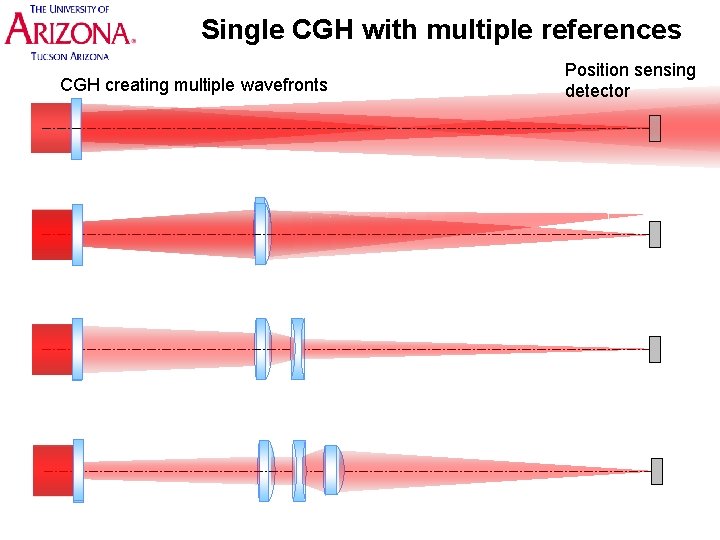 THE UNIVERSITY OF
ARIZONA.
TUCSON ARIZONA

Single CGH with multiple references

CGH creating multiple wavefronts

Position sensing detector